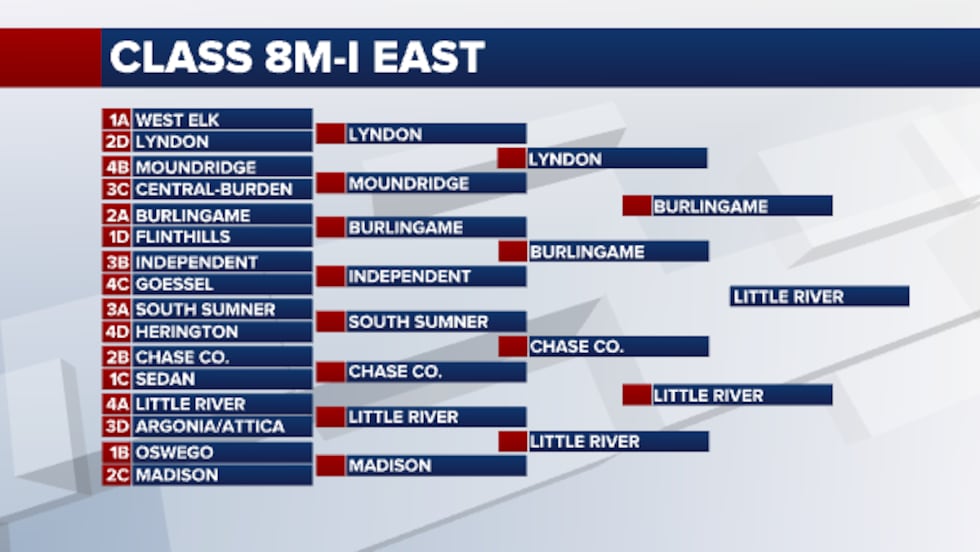 CLASS 8M-I EAST

1A WEST ELK
2D LYNDON
4B MOUNDRIDGE
3C CENTRAL-BURDEN
2A BURLINGAME
1D FLINTHILLS
3B INDEPENDENT
4C GOESSEL
3A SOUTH SUMNER
4D HERINGTON
2B CHASE CO.
1C SEDAN
4A LITTLE RIVER
3D ARGONIA/ATTICA
1B OSWEGO
2C MADISON

LYNDON
MOUNDRIDGE
BURLINGAME
INDEPENDENT
SOUTH SUMNER
CHASE CO.
LITTLE RIVER
MADISON

LYNDON
BURLINGAME
CHASE CO.
LITTLE RIVER

BURLINGAME
LITTLE RIVER

LITTLE RIVER